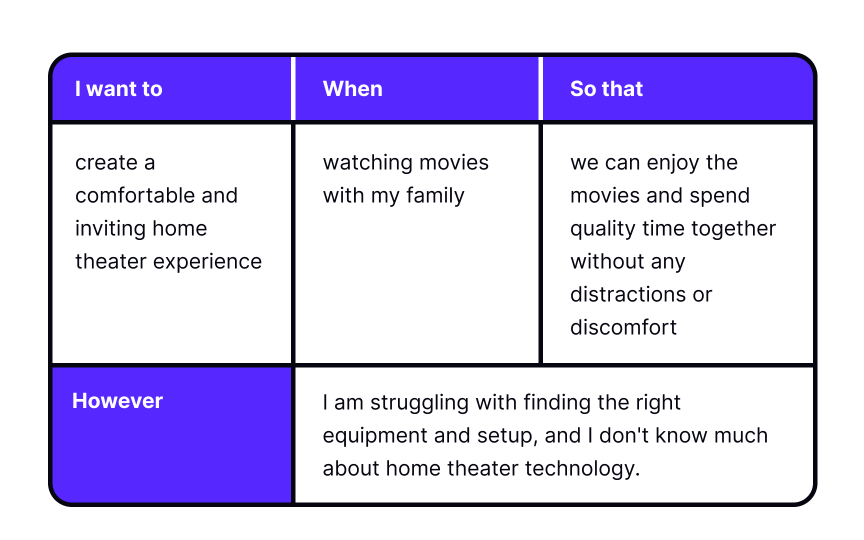 | I want to | When | So that |
|---|---|---|
| create a comfortable and inviting home theater experience | watching movies with my family | we can enjoy the movies and spend quality time together without any distractions or discomfort |
| However | I am struggling with finding the right equipment and setup, and I don't know much about home theater technology. | |